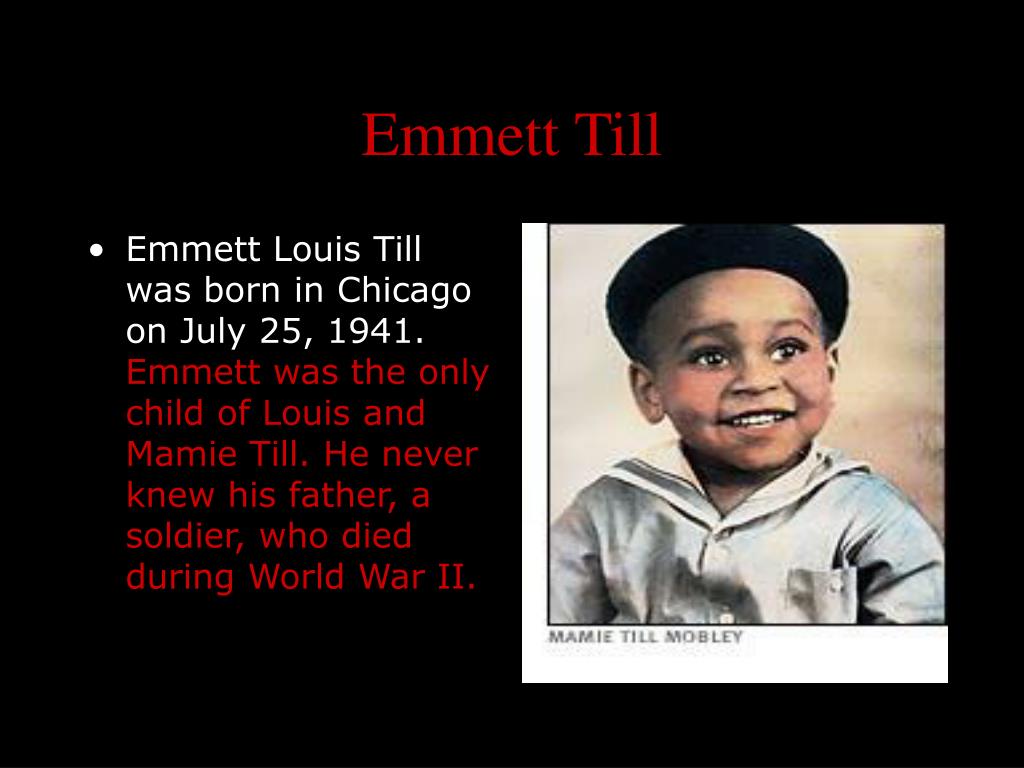 Emmett Till

• Emmett Louis Till was born in Chicago on July 25, 1941. Emmett was the only child of Louis and Mamie Till. He never knew his father, a soldier, who died during World War II.

MAMIE TILL MOBLEY